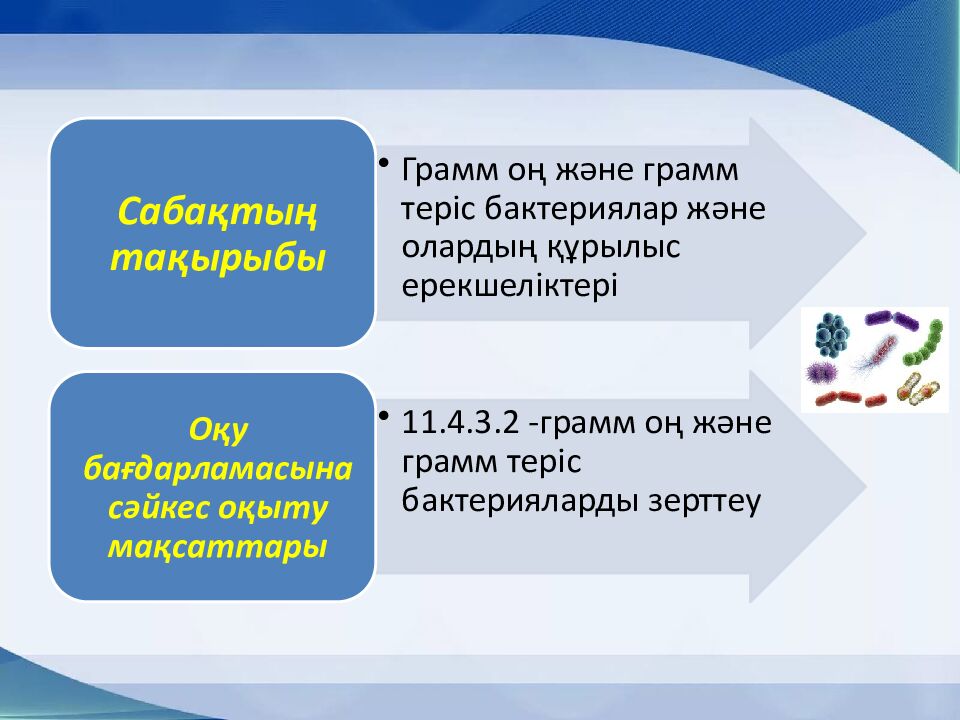 Сабақтың тақырыбы

• Грамм оң және грамм теріс бактериялар және олардың құрылыс ерекшеліктері

Оқу бағдарламасына сәйкес оқыту мақсаттары

• 11.4.3.2 -грамм оң және грамм теріс бактерияларды зерттеу